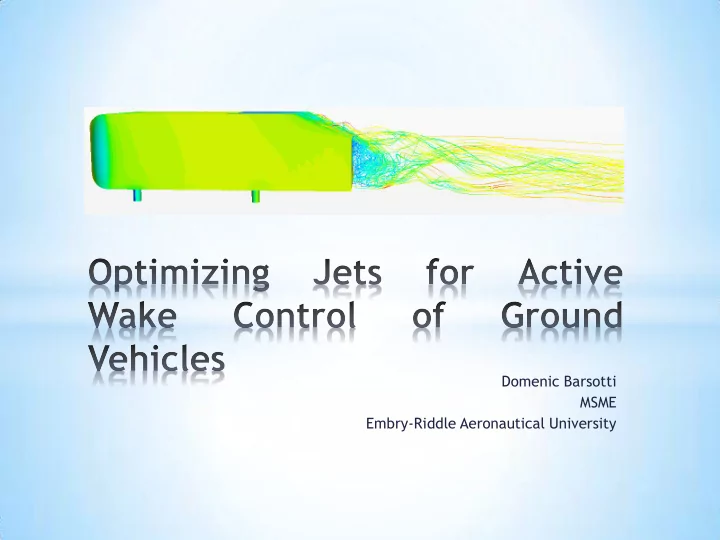 Optimizing Jets for Active Wake Control of Ground Vehicles

Domenic Barsotti
MSME
Embry-Riddle Aeronautical University